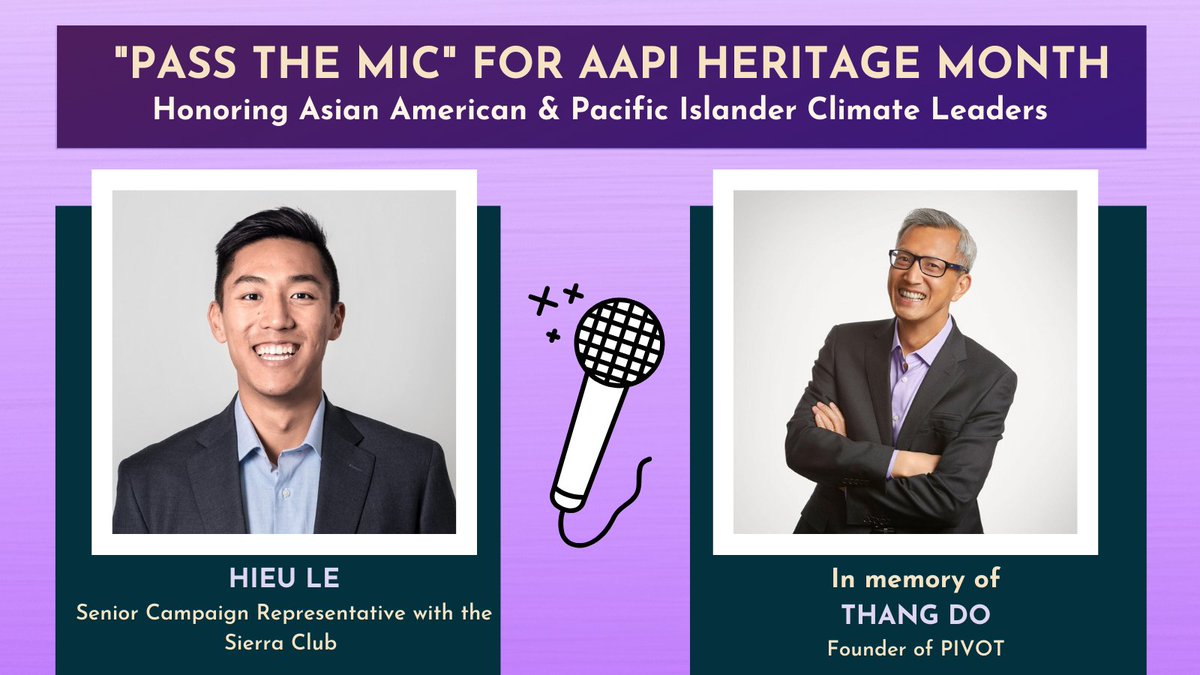 "PASS THE MIC" FOR AAPI HERITAGE MONTH
Honoring Asian American & Pacific Islander Climate Leaders

HIEU LE
Senior Campaign Representative with the Sierra Club

In memory of
THANG DO
Founder of PIVOT